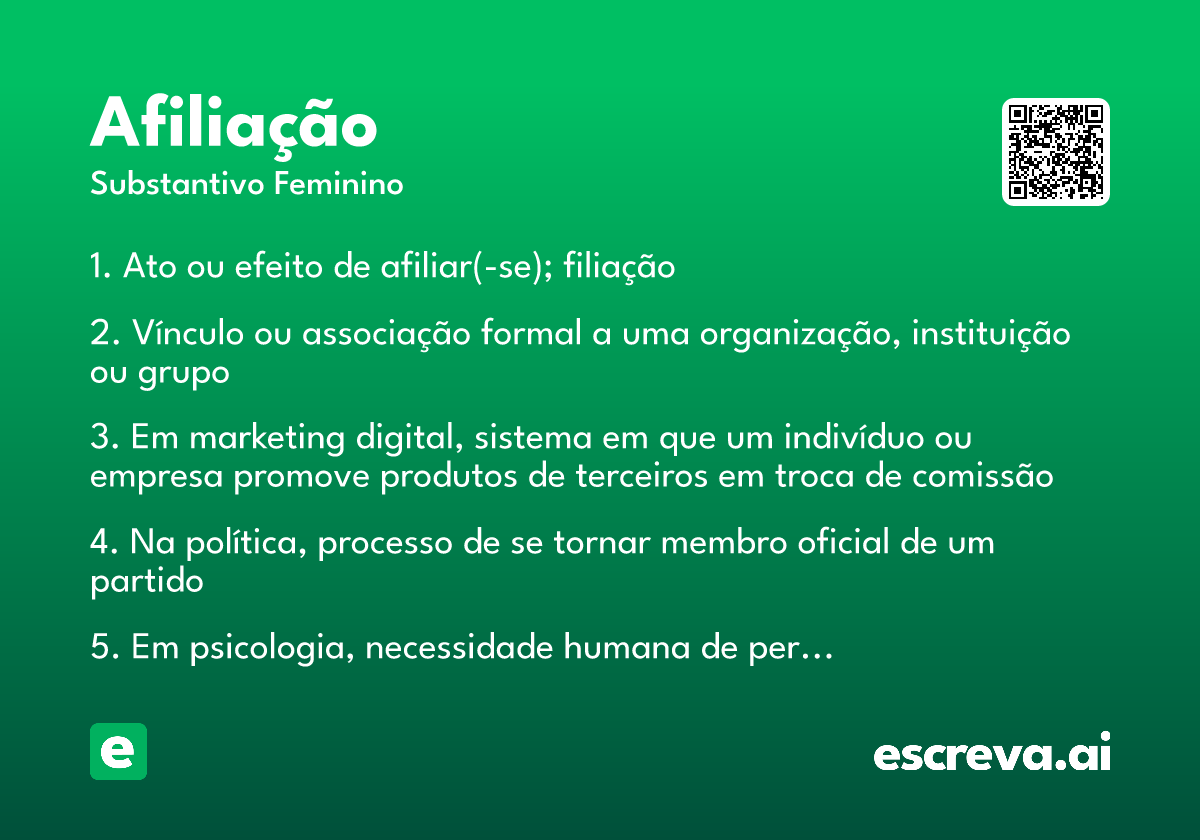 Afiliação
Substantivo Feminino

1. Ato ou efeito de afiliar(-se); filiação

2. Vínculo ou associação formal a uma organização, instituição ou grupo

3. Em marketing digital, sistema em que um indivíduo ou empresa promove produtos de terceiros em troca de comissão

4. Na política, processo de se tornar membro oficial de um partido

5. Em psicologia, necessidade humana de per…

e

escreva.ai